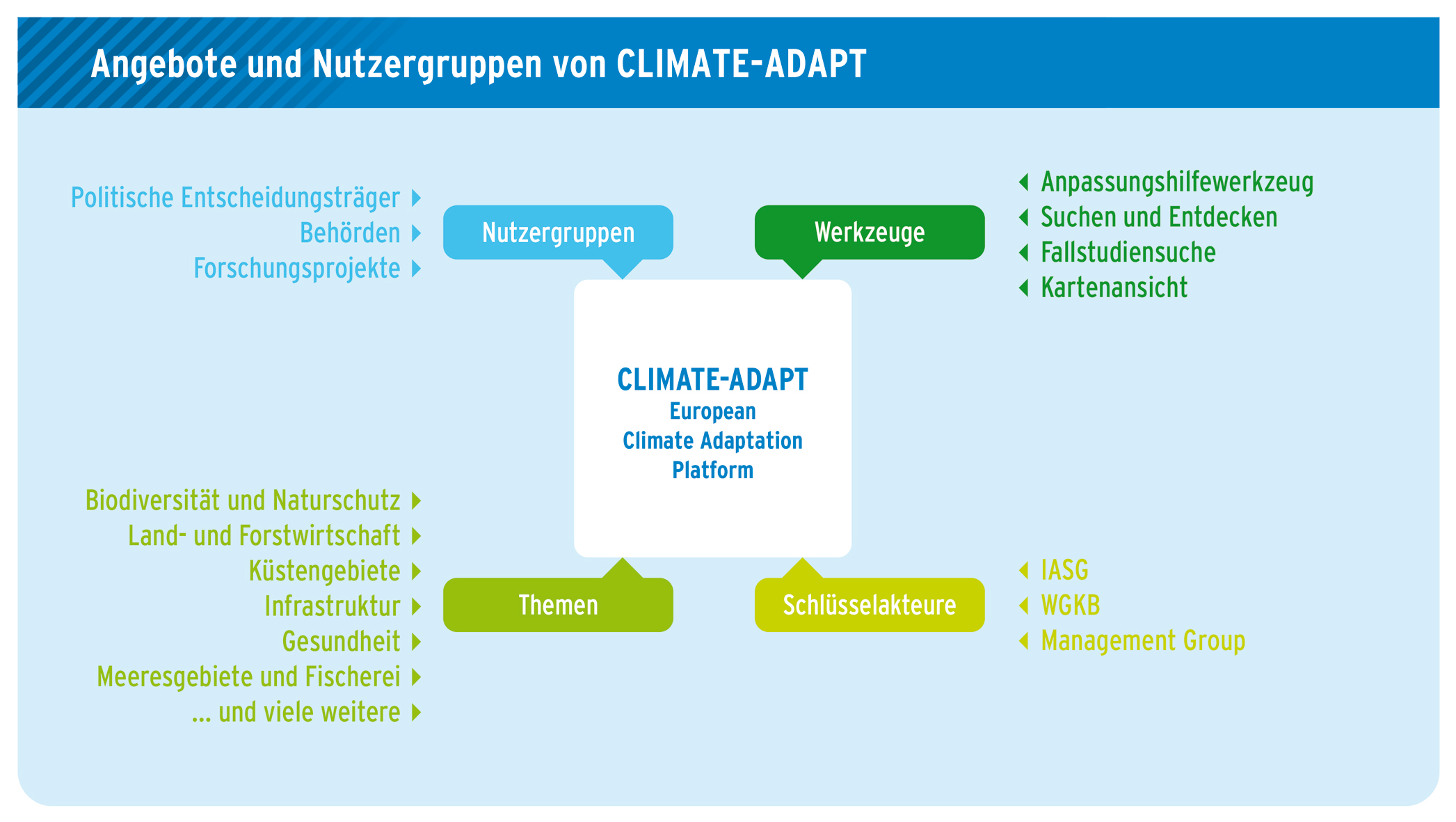 Angebote und Nutzergruppen von CLIMATE-ADAPT

Politische Entscheidungsträger
Behörden
Forschungsprojekte

Nutzergruppen

Werkzeuge

Anpassungshilfewerkzeug
Suchen und Entdecken
Fallstudiensuche
Kartenansicht

CLIMATE-ADAPT
European
Climate Adaptation
Platform

Biodiversität und Naturschutz
Land- und Forstwirtschaft
Küstengebiete
Infrastruktur
Gesundheit
Meeresgebiete und Fischerei
... und viele weitere

Themen

Schlüsselakteure

IASG
WGKB
Management Group